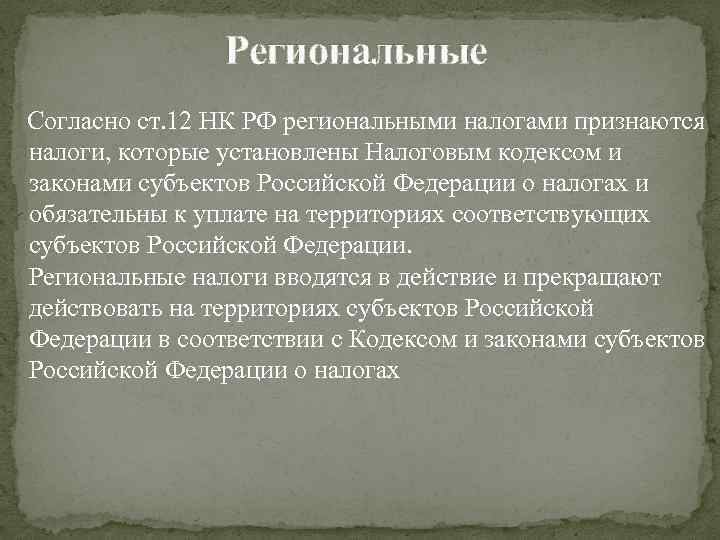 Региональные

Согласно ст.12 НК РФ региональными налогами признаются налоги, которые установлены Налоговым кодексом и законами субъектов Российской Федерации о налогах и обязательны к уплате на территориях соответствующих субъектов Российской Федерации.
Региональные налоги вводятся в действие и прекращают действовать на территориях субъектов Российской Федерации в соответствии с Кодексом и законами субъектов Российской Федерации о налогах